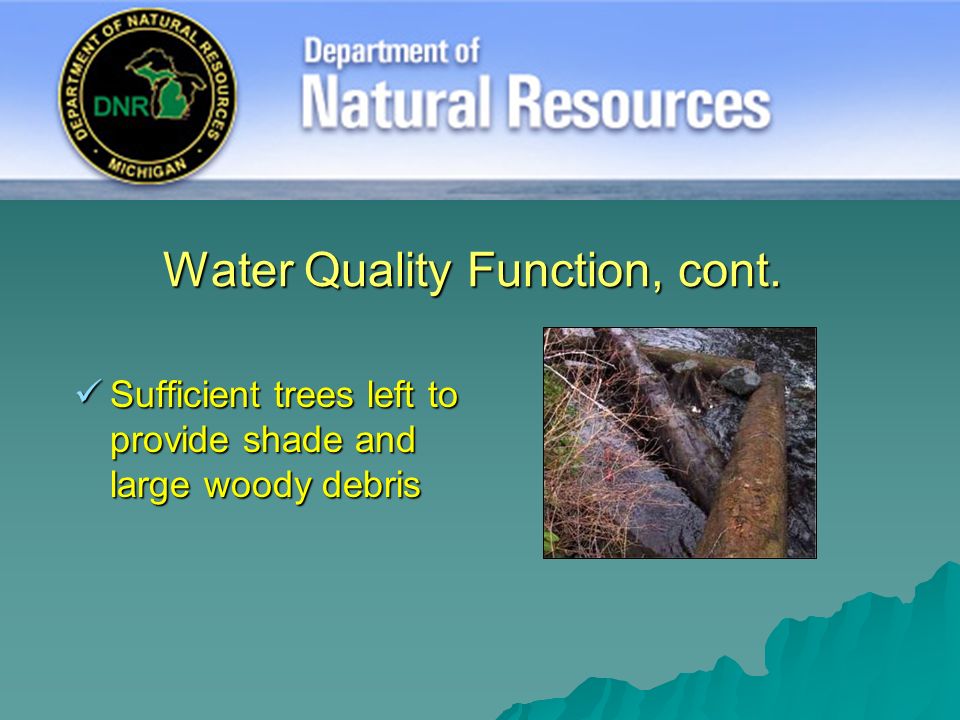 DEPARTMENT OF NATURAL RESOURCES
DNR
MICHIGAN

Department of
Natural Resources

Water Quality Function, cont.

✓ Sufficient trees left to provide shade and large woody debris